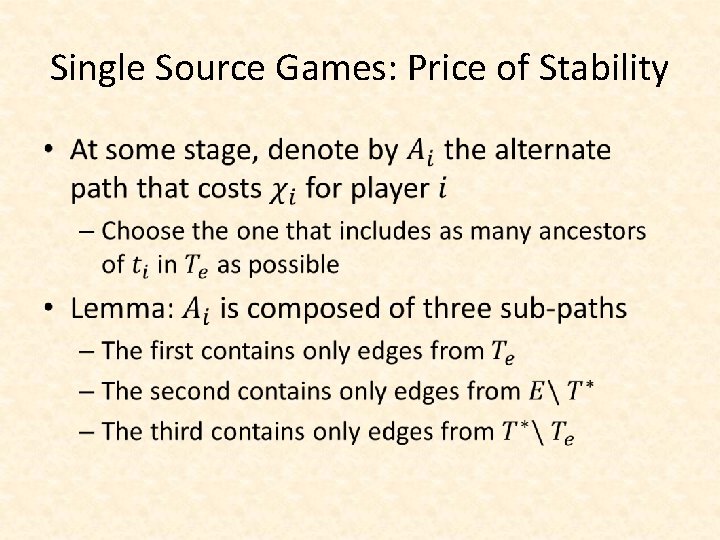 Single Source Games: Price of Stability

• At some stage, denote by $A_i$ the alternate path that costs $\chi_i$ for player $i$
  – Choose the one that includes as many ancestors of $t_i$ in $T_e$ as possible
• Lemma: $A_i$ is composed of three sub-paths
  – The first contains only edges from $T_e$
  – The second contains only edges from $E \setminus T^*$
  – The third contains only edges from $T^* \setminus T_e$